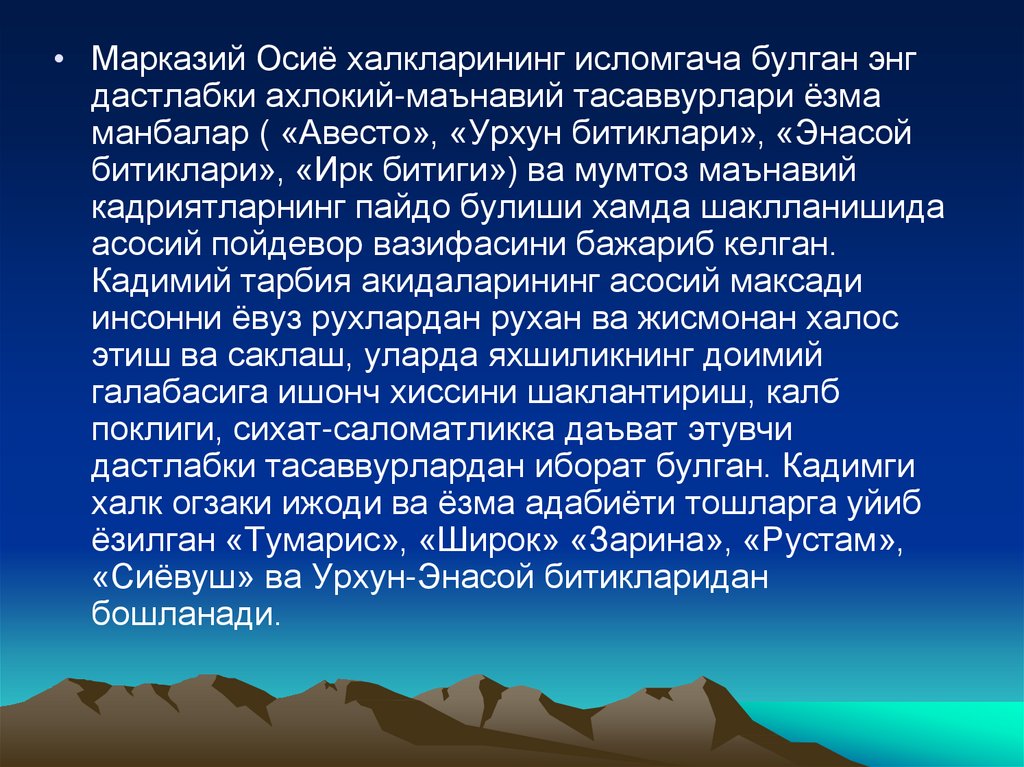 • Марказий Осиё халкларининг исломгача булган энг дастлабки ахлокий-маънавий тасаввурлари ёзма манбалар ( «Авесто», «Урхун битиклари», «Энасой битиклари», «Ирк битиги») ва мумтоз маънавий кадриятларнинг пайдо булиши хамда шаклланишида асосий пойдевор вазифасини бажариб келган. Кадимий тарбия акидаларининг асосий максади инсонни ёвуз рухлардан рухан ва жисмонан халос этиш ва саклаш, уларда яхшиликнинг доимий галабасига ишонч хиссини шаклантириш, калб поклиги, сихат-саломатликка даъват этувчи дастлабки тасаввурлардан иборат булган. Кадимги халк огзаки ижоди ва ёзма адабиёти тошларга уйиб ёзилган «Тумарис», «Широк» «Зарина», «Рустам», «Сиёвуш» ва Урхун-Энасой битикларидан бошланади.